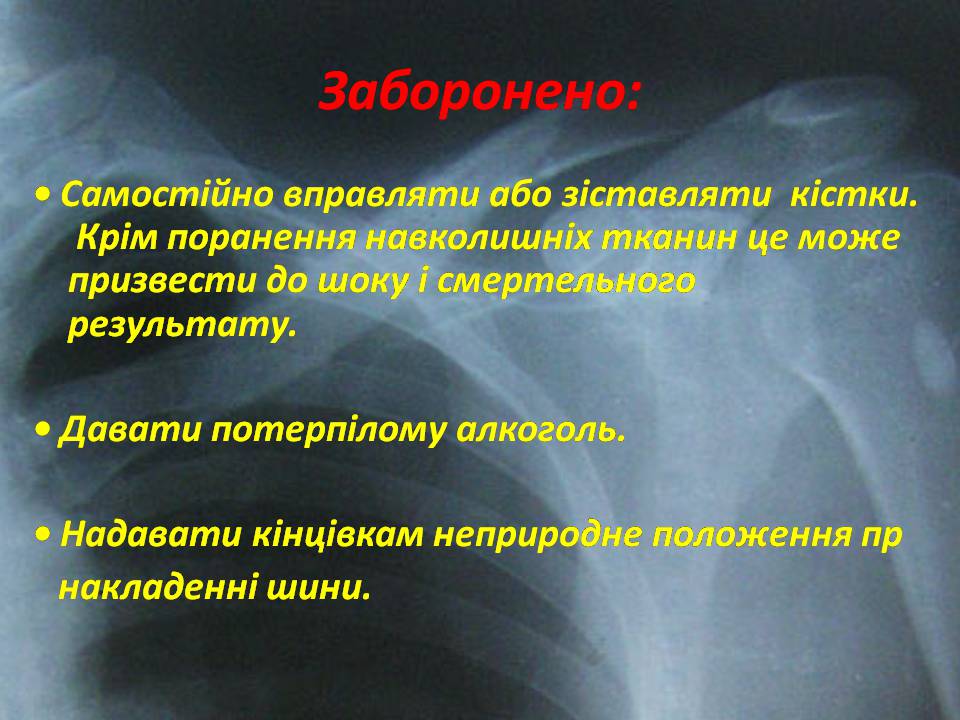 Заборонено:

• Самостійно вправляти або зіставляти кістки. Крім поранення навколишніх тканин це може призвести до шоку і смертельного результату.

• Давати потерпілому алкоголь.

• Надавати кінцівкам неприродне положення пр накладенні шини.